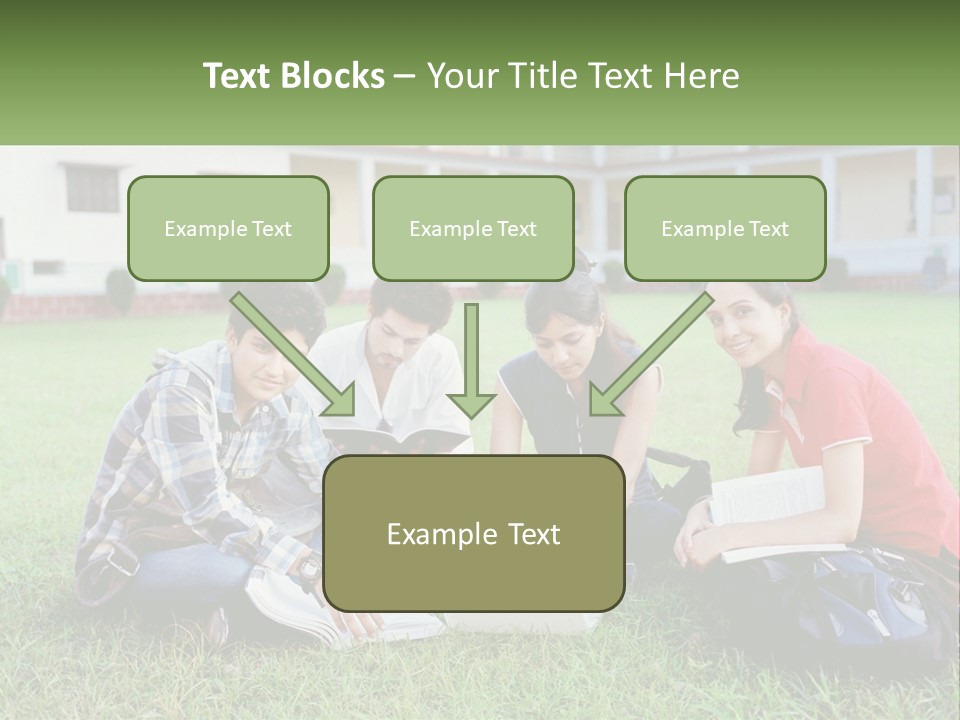 Text Blocks – Your Title Text Here

Example Text

Example Text

Example Text

Example Text